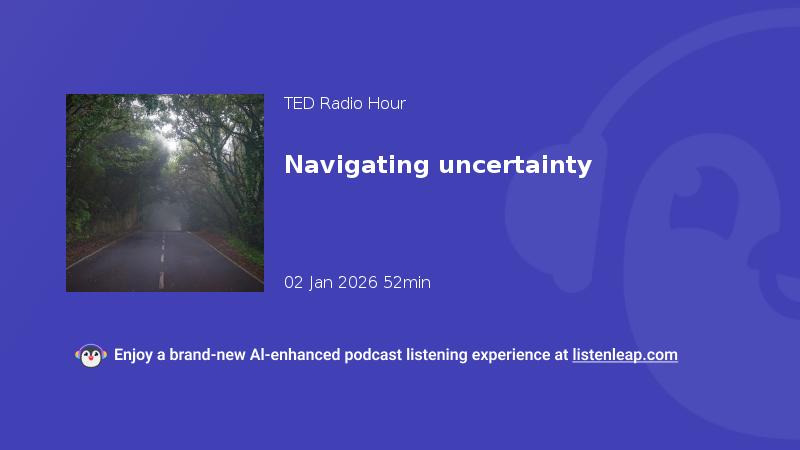 TED Radio Hour

Navigating uncertainty

02 Jan 2026 52min

Enjoy a brand-new AI-enhanced podcast listening experience at listenleap.com